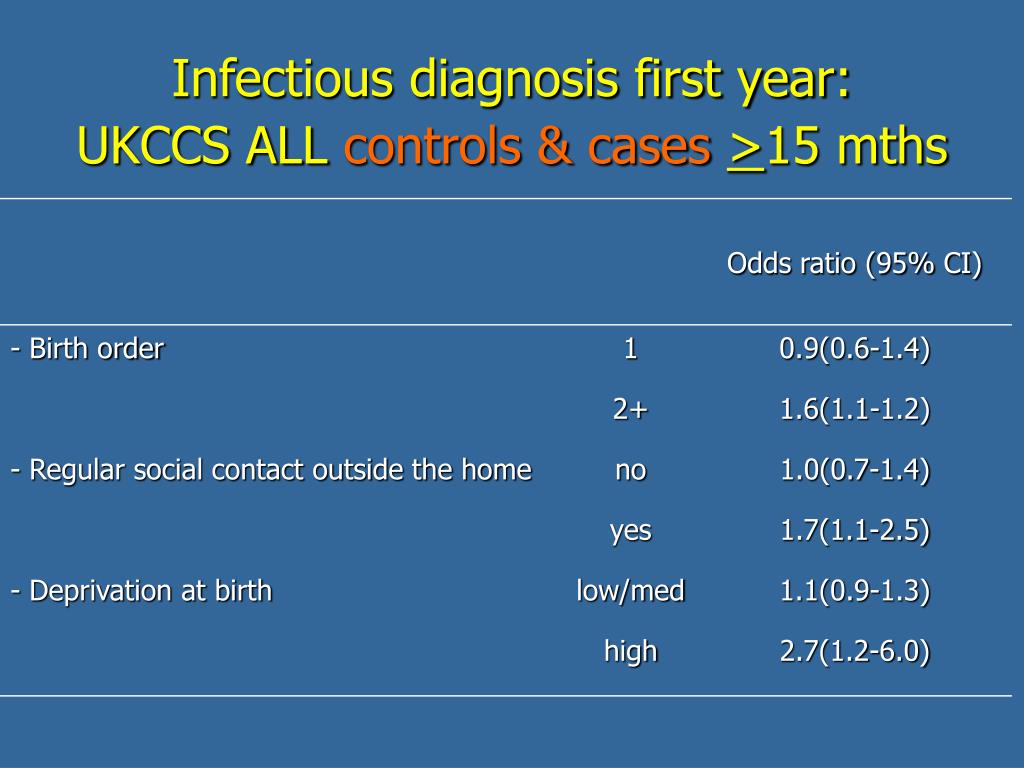 Infectious diagnosis first year:
UKCCS ALL controls & cases $\geq$15 mths

| | | Odds ratio (95% CI) |
|---|---|---|
| - Birth order | 1 | 0.9(0.6-1.4) |
| | 2+ | 1.6(1.1-1.2) |
| - Regular social contact outside the home | no | 1.0(0.7-1.4) |
| | yes | 1.7(1.1-2.5) |
| - Deprivation at birth | low/med | 1.1(0.9-1.3) |
| | high | 2.7(1.2-6.0) |